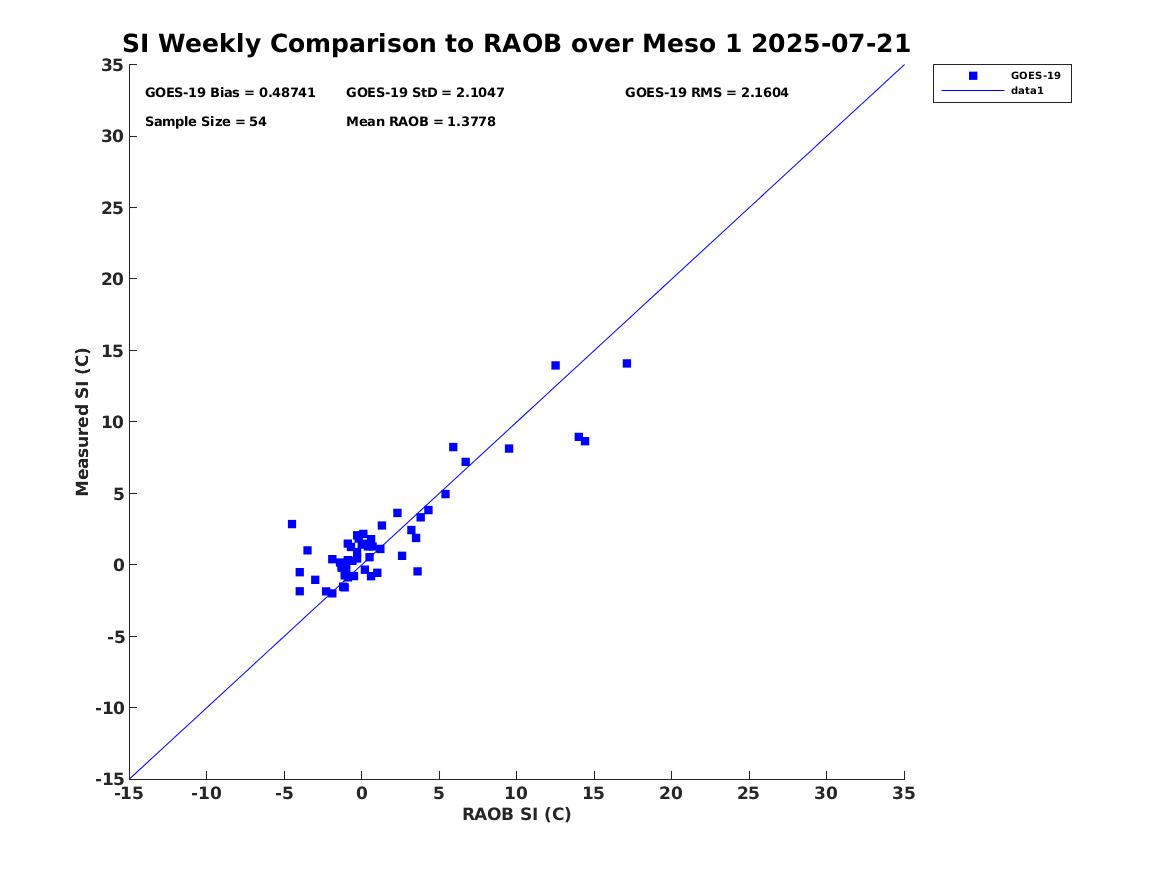 SI Weekly Comparison to RAOB over Meso 1 2025-07-21

GOES-19 Bias = 0.48741
GOES-19 StD = 2.1047
GOES-19 RMS = 2.1604
Sample Size = 54
Mean RAOB = 1.3778

GOES-19
data1

Measured SI (C)
35
30
25
20
15
10
5
0
-5
-10
-15

-15 -10 -5 0 5 10 15 20 25 30 35
RAOB SI (C)